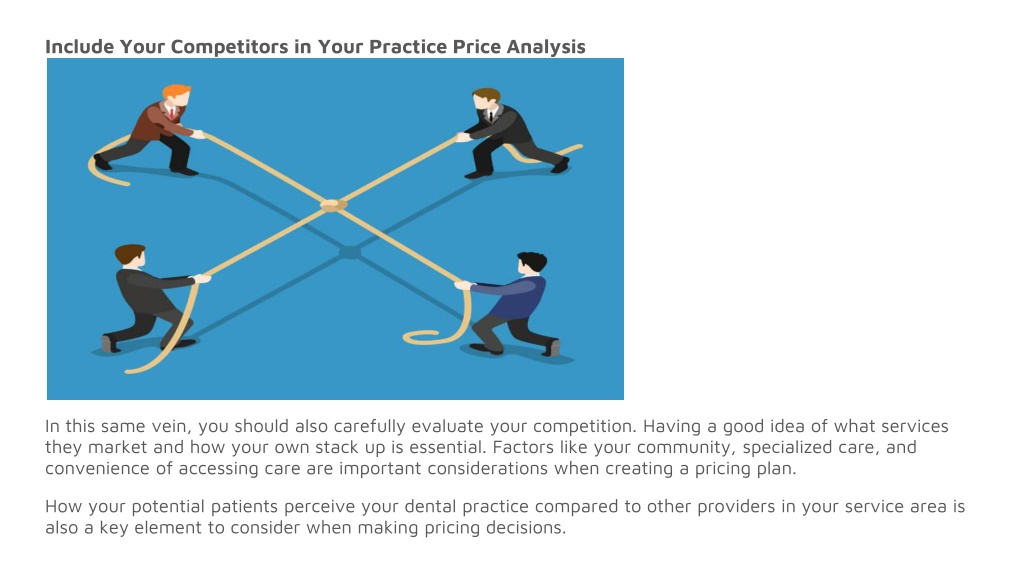 Include Your Competitors in Your Practice Price Analysis

In this same vein, you should also carefully evaluate your competition. Having a good idea of what services they market and how your own stack up is essential. Factors like your community, specialized care, and convenience of accessing care are important considerations when creating a pricing plan.

How your potential patients perceive your dental practice compared to other providers in your service area is also a key element to consider when making pricing decisions.